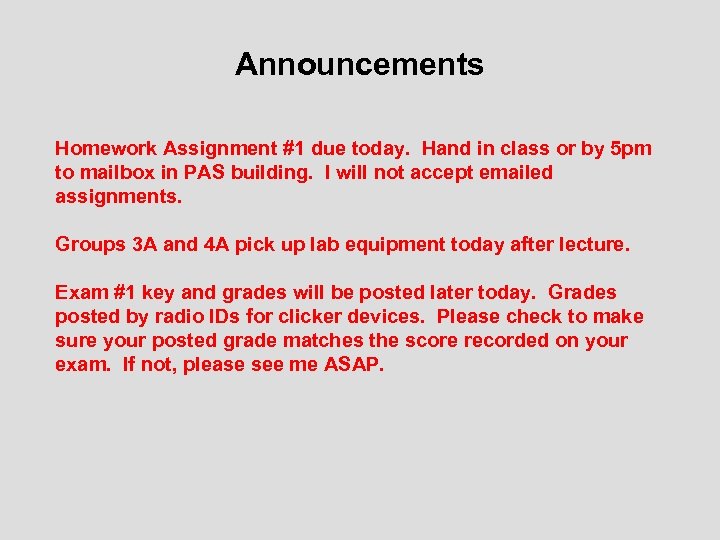 Announcements

Homework Assignment #1 due today. Hand in class or by 5pm to mailbox in PAS building. I will not accept emailed assignments.

Groups 3A and 4A pick up lab equipment today after lecture.

Exam #1 key and grades will be posted later today. Grades posted by radio IDs for clicker devices. Please check to make sure your posted grade matches the score recorded on your exam. If not, please see me ASAP.